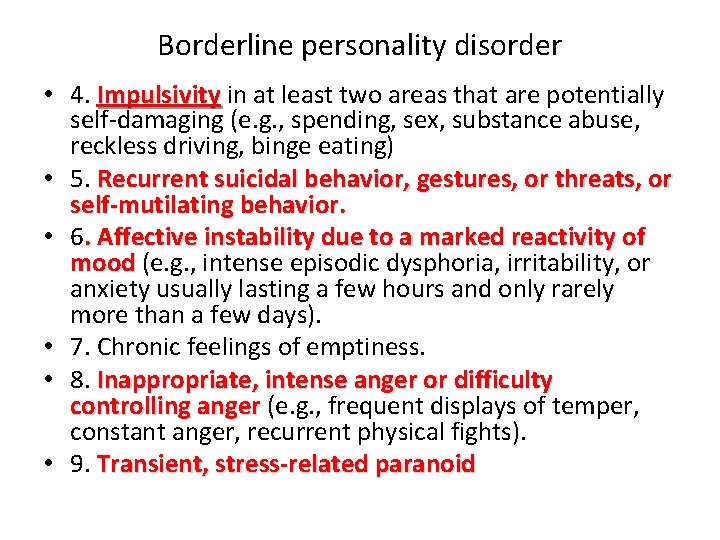 Borderline personality disorder

• 4. Impulsivity in at least two areas that are potentially self-damaging (e.g., spending, sex, substance abuse, reckless driving, binge eating)
• 5. Recurrent suicidal behavior, gestures, or threats, or self-mutilating behavior.
• 6. Affective instability due to a marked reactivity of mood (e.g., intense episodic dysphoria, irritability, or anxiety usually lasting a few hours and only rarely more than a few days).
• 7. Chronic feelings of emptiness.
• 8. Inappropriate, intense anger or difficulty controlling anger (e.g., frequent displays of temper, constant anger, recurrent physical fights).
• 9. Transient, stress-related paranoid